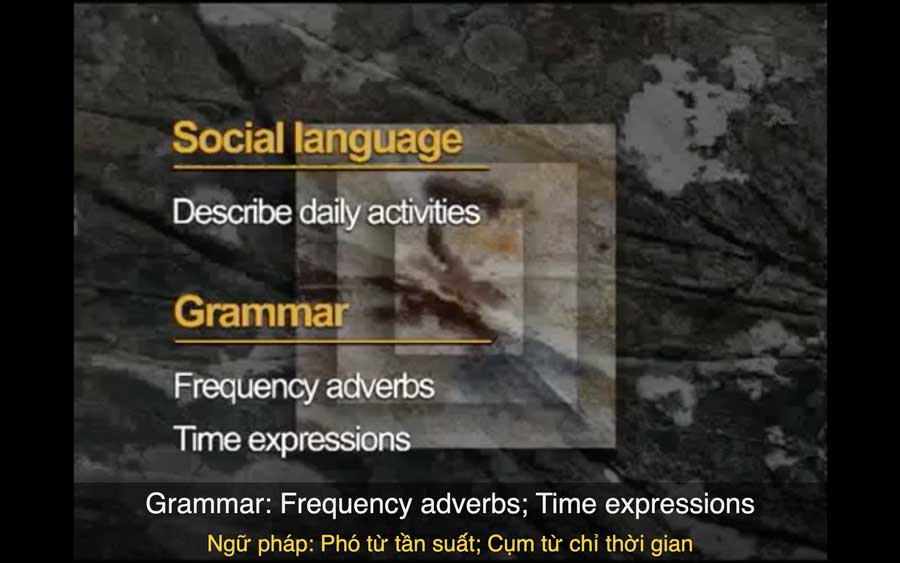 Social language

Describe daily activities

Grammar

Frequency adverbs

Time expressions

Grammar: Frequency adverbs; Time expressions

Ngữ pháp: Phó từ tần suất; Cụm từ chỉ thời gian